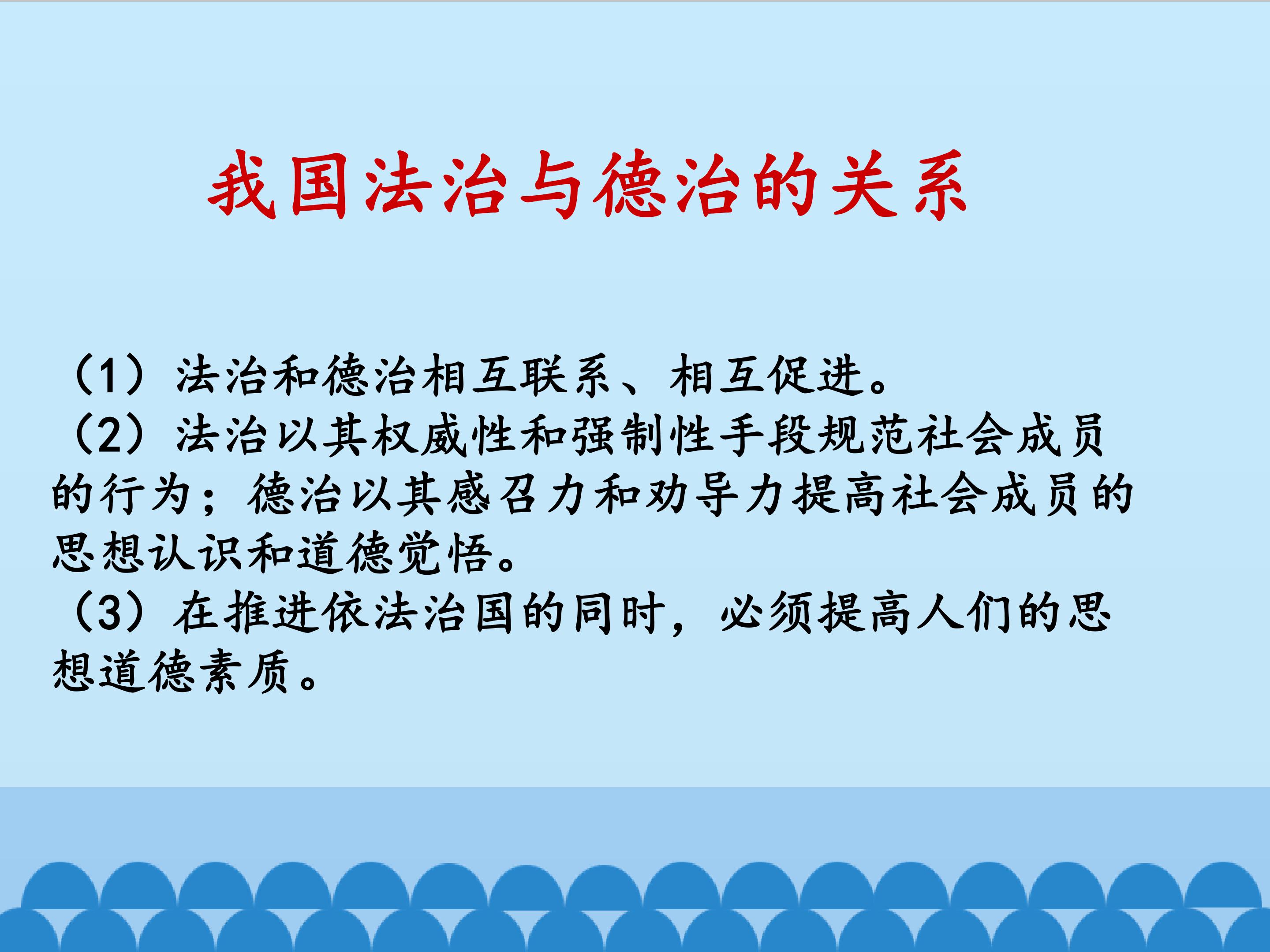 我国法治与德治的关系

（1）法治和德治相互联系、相互促进。

（2）法治以其权威性和强制性手段规范社会成员的行为；德治以其感召力和劝导力提高社会成员的思想认识和道德觉悟。

（3）在推进依法治国的同时，必须提高人们的思想道德素质。